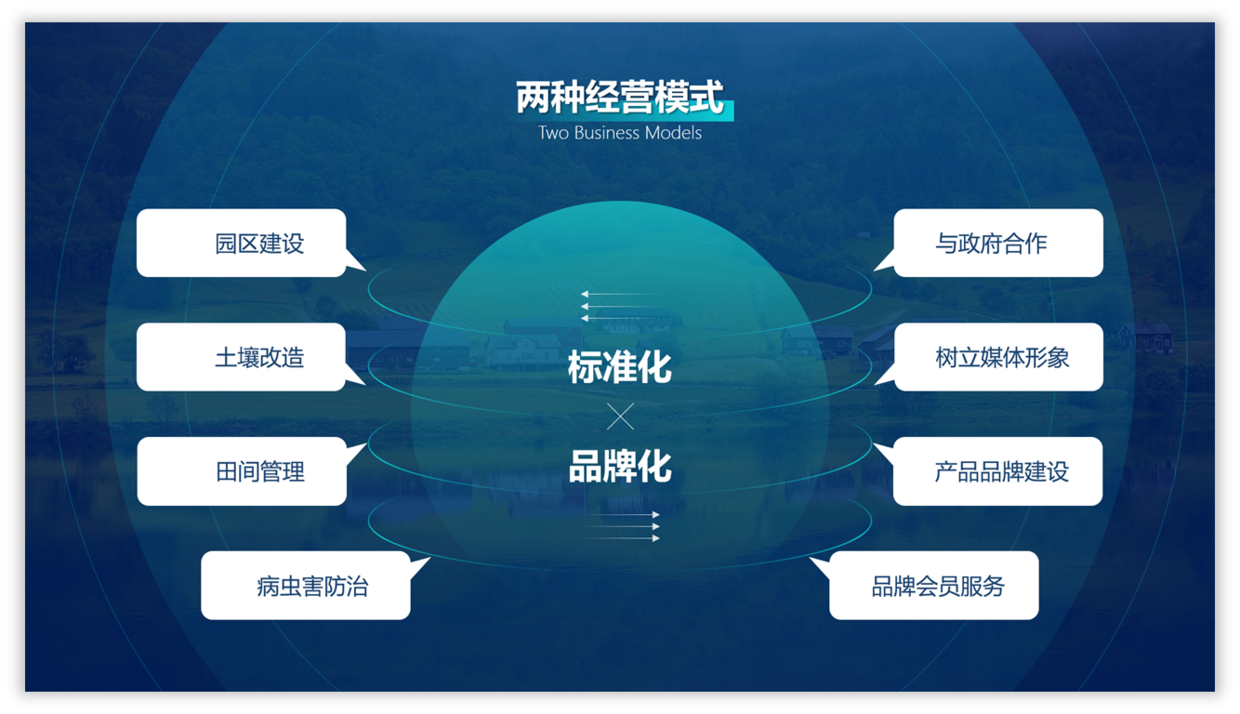 两种经营模式
Two Business Models

园区建设

土壤改造

田间管理

病虫害防治

标准化
×
品牌化

与政府合作

树立媒体形象

产品品牌建设

品牌会员服务